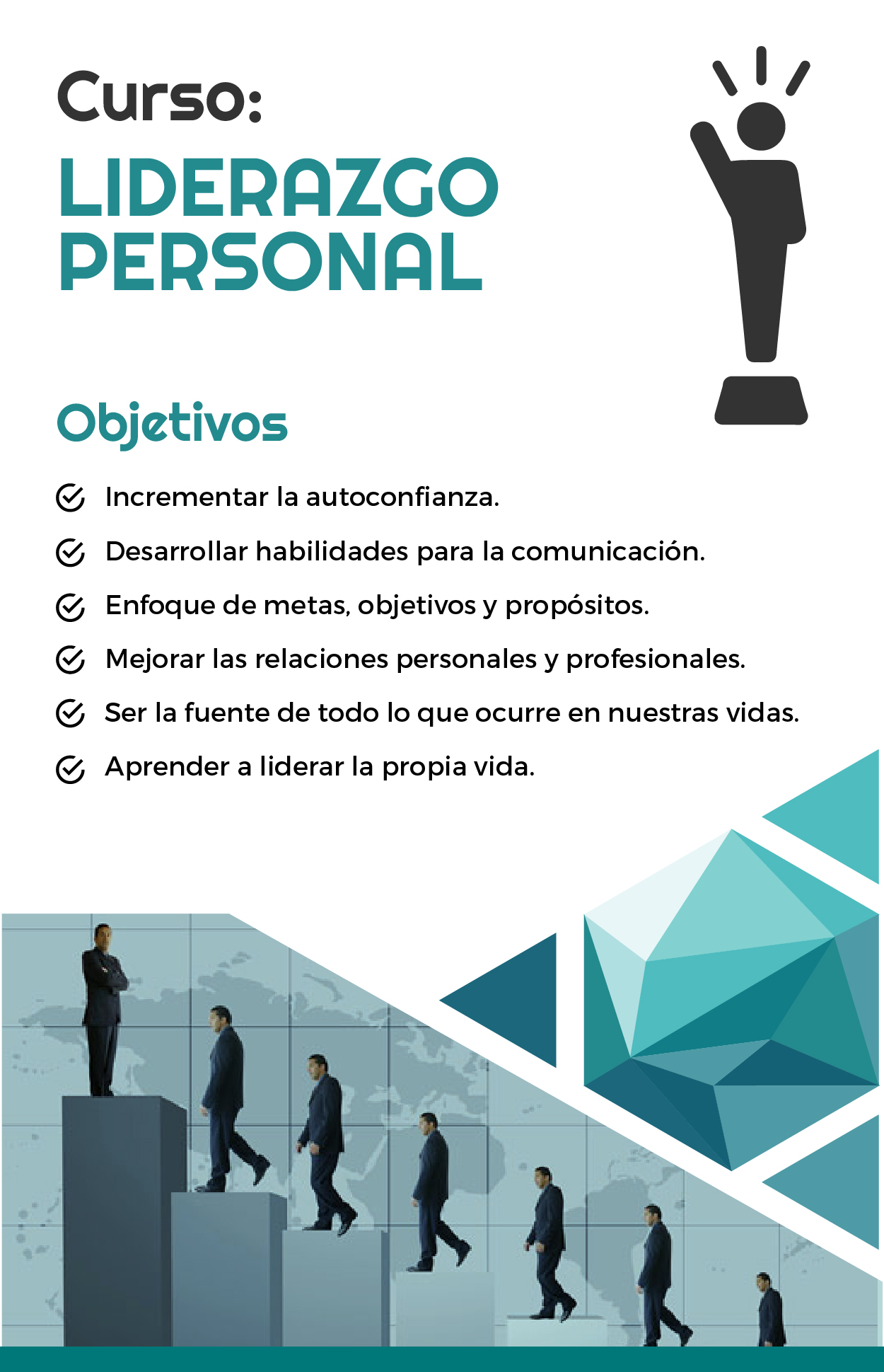 Curso:
LIDERAZGO PERSONAL

Objetivos

Incrementar la autoconfianza.

Desarrollar habilidades para la comunicación.

Enfoque de metas, objetivos y propósitos.

Mejorar las relaciones personales y profesionales.

Ser la fuente de todo lo que ocurre en nuestras vidas.

Aprender a liderar la propia vida.